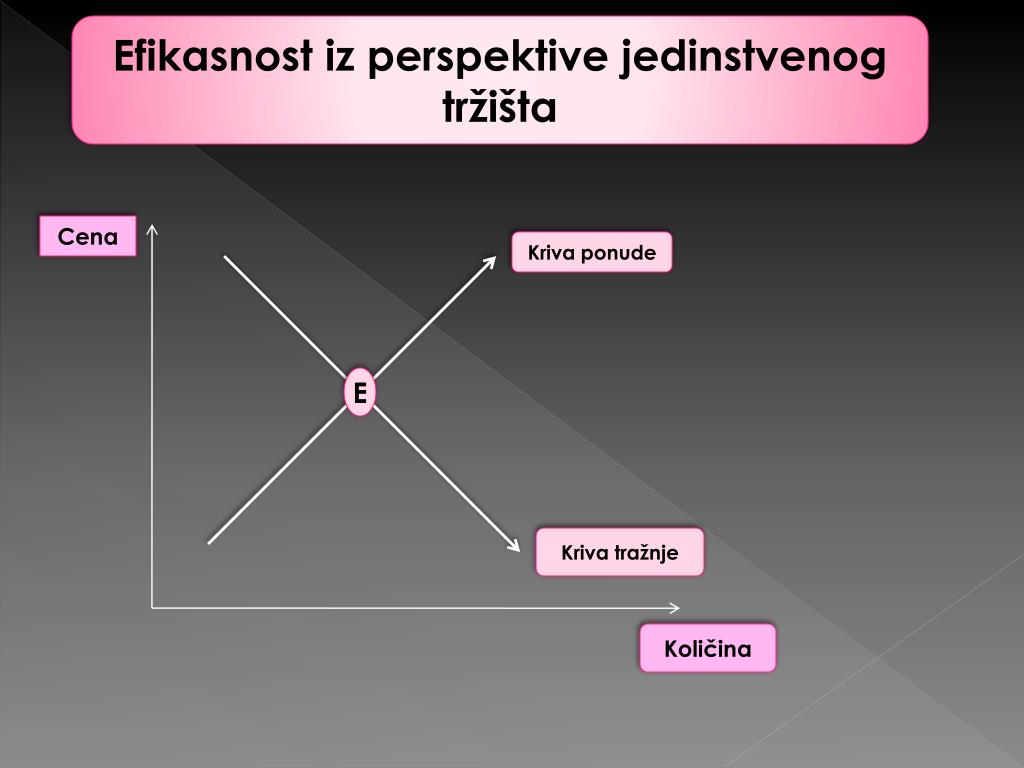 Efikasnost iz perspektive jedinstvenog tržišta

Cena

Kriva ponude

E

Kriva tražnje

Količina